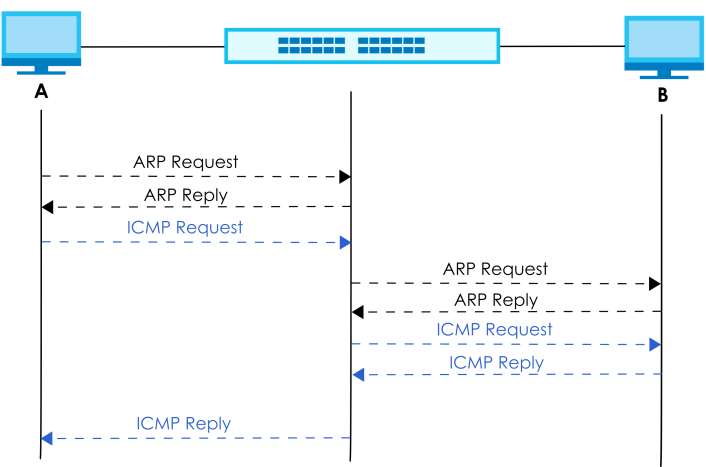 A

B

ARP Request

ARP Reply

ICMP Request

ARP Request

ARP Reply

ICMP Request

ICMP Reply

ICMP Reply